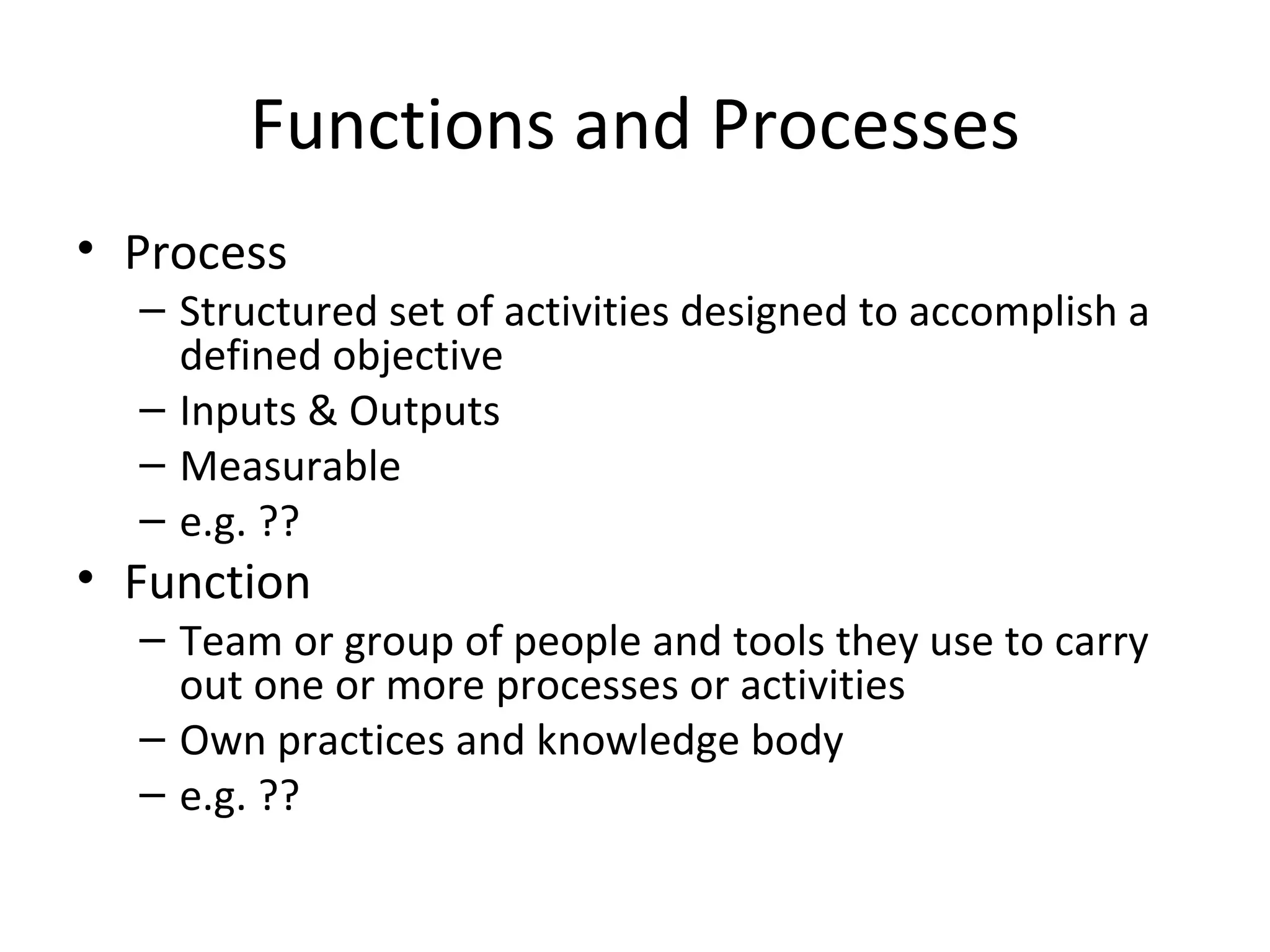 Functions and Processes

• Process
– Structured set of activities designed to accomplish a defined objective
– Inputs & Outputs
– Measurable
– e.g. ??

• Function
– Team or group of people and tools they use to carry out one or more processes or activities
– Own practices and knowledge body
– e.g. ??